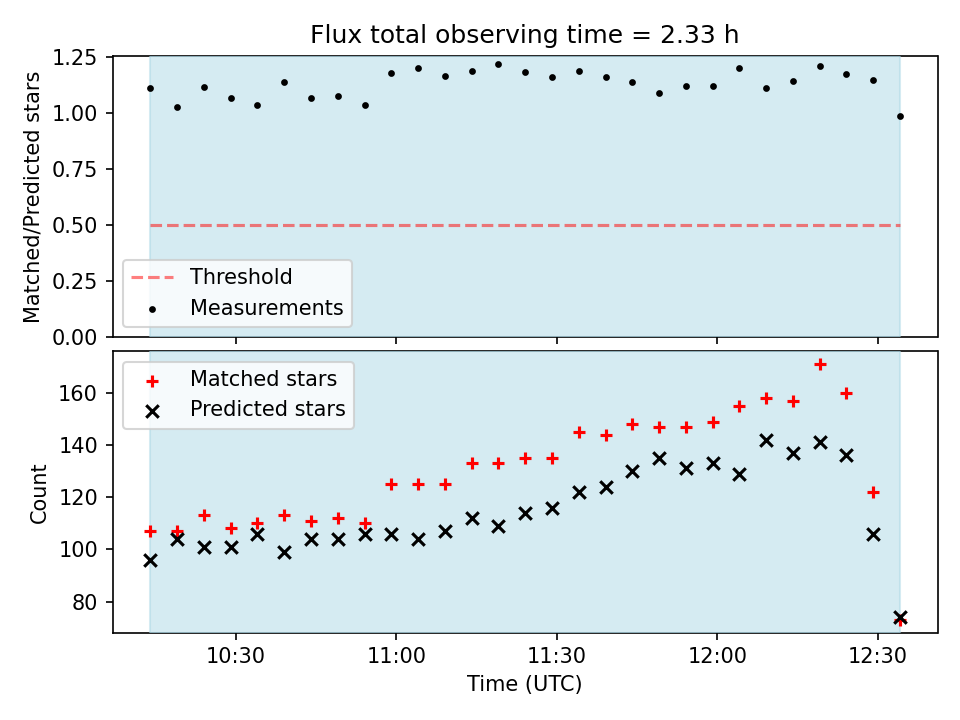 Flux total observing time = 2.33 h

Matched/Predicted stars

1.25
1.00
0.75
0.50
0.25
0.00

Threshold
Measurements

Matched stars
Predicted stars

Count

160
140
120
100
80

10:30
11:00
11:30
12:00
12:30

Time (UTC)